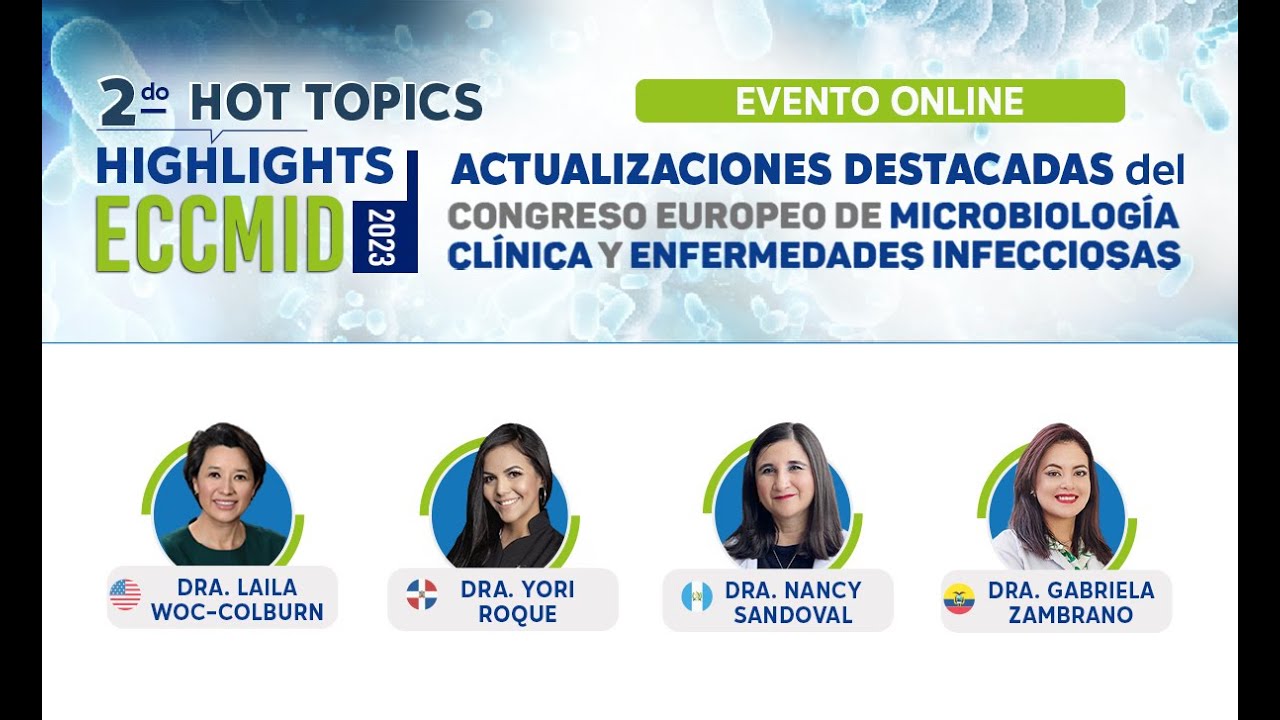 2do HOT TOPICS
HIGHLIGHTS
ECCMID 2023

EVENTO ONLINE

ACTUALIZACIONES DESTACADAS del CONGRESO EUROPEO DE MICROBIOLOGÍA CLÍNICA Y ENFERMEDADES INFECCIOSAS

DRA. LAILA WOC-COLBURN

DRA. YORI ROQUE

DRA. NANCY SANDOVAL

DRA. GABRIELA ZAMBRANO